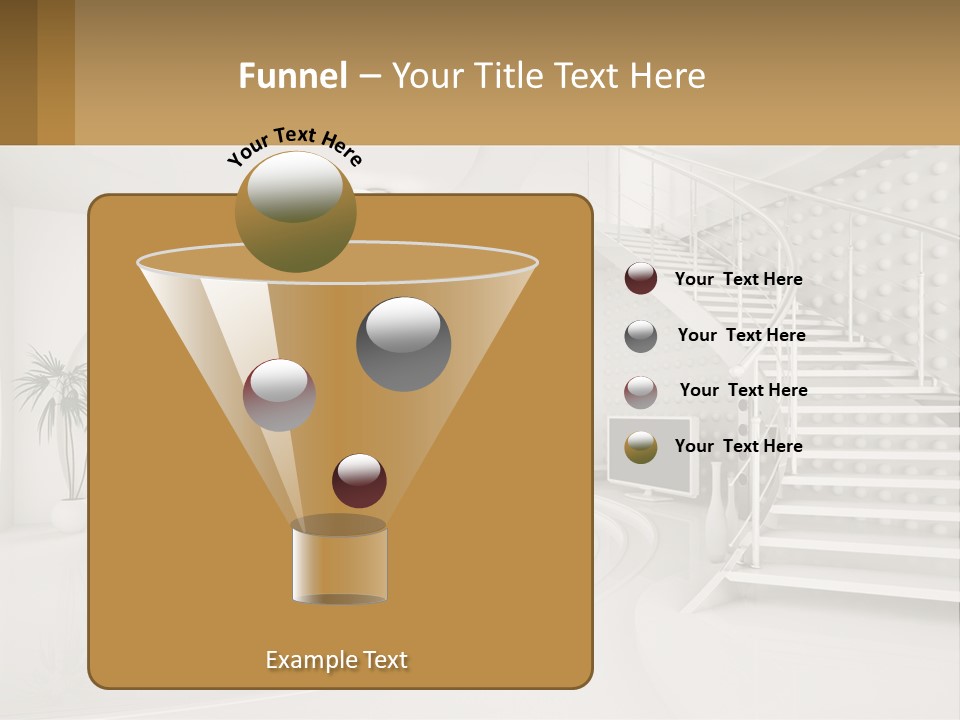 Funnel – Your Title Text Here

Your Text Here

Your Text Here

Your Text Here

Your Text Here

Your Text Here

Example Text